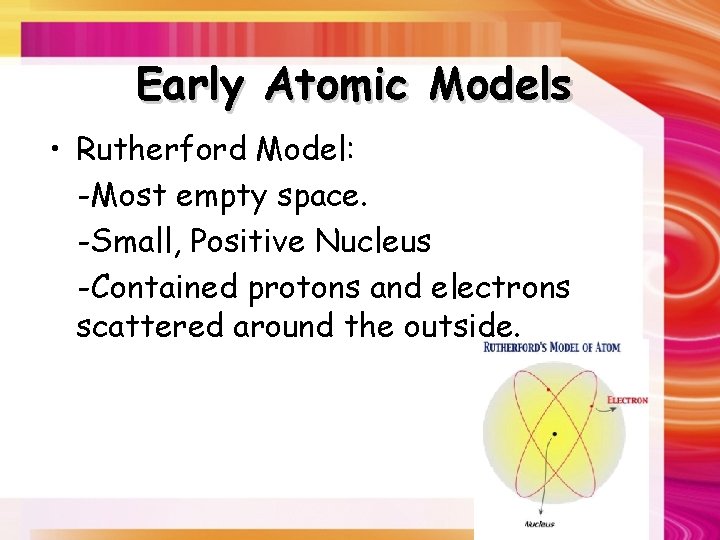 Early Atomic Models

• Rutherford Model:

-Most empty space.

-Small, Positive Nucleus

-Contained protons and electrons scattered around the outside.

RUTHERFORD'S MODEL OF ATOM

ELECTRON

Nucleus